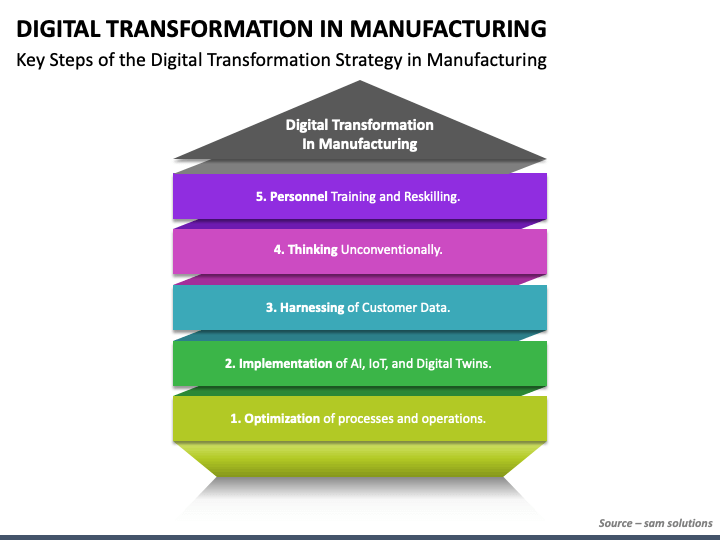 DIGITAL TRANSFORMATION IN MANUFACTURING

Key Steps of the Digital Transformation Strategy in Manufacturing

Digital Transformation In Manufacturing

5. Personnel Training and Reskilling.

4. Thinking Unconventionally.

3. Harnessing of Customer Data.

2. Implementation of AI, IoT, and Digital Twins.

1. Optimization of processes and operations.

Source – sam solutions